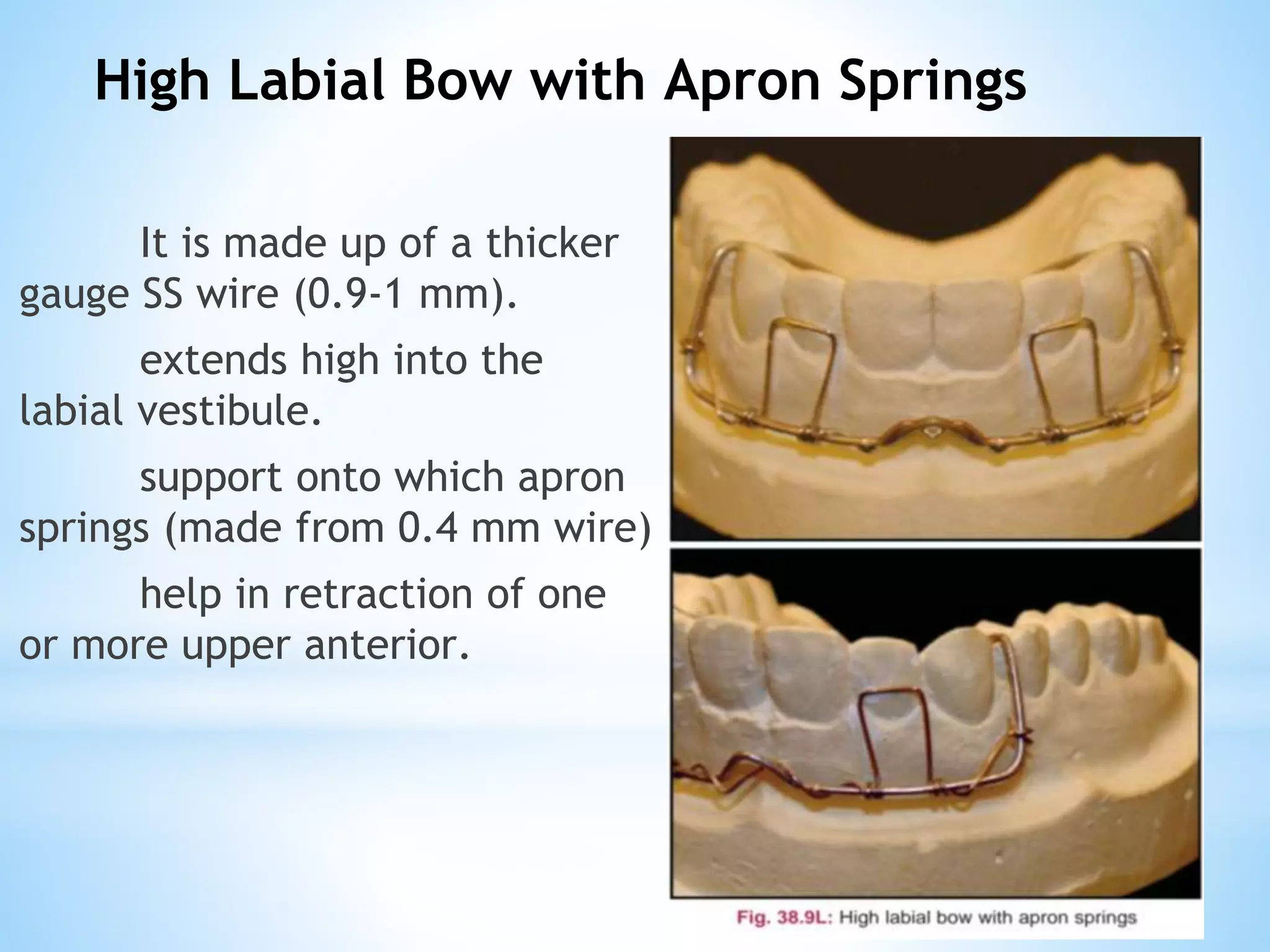 High Labial Bow with Apron Springs

It is made up of a thicker gauge SS wire (0.9-1 mm).

extends high into the labial vestibule.

support onto which apron springs (made from 0.4 mm wire)

help in retraction of one or more upper anterior.

Fig. 38.9L: High labial bow with apron springs